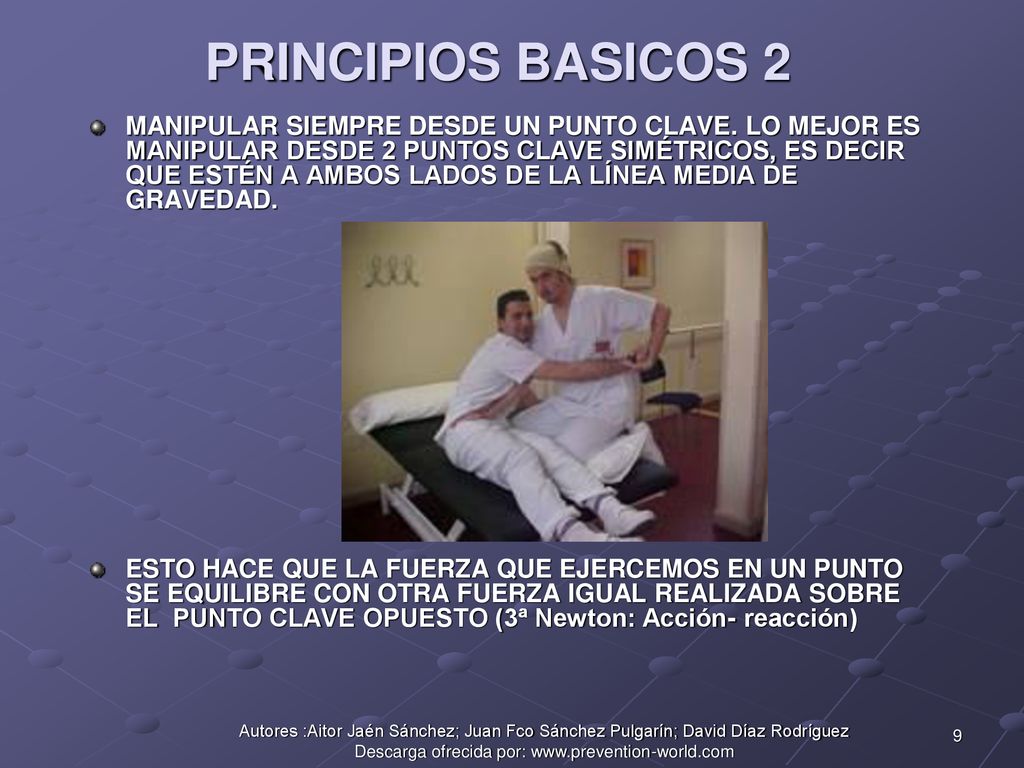 PRINCIPIOS BASICOS 2

MANIPULAR SIEMPRE DESDE UN PUNTO CLAVE. LO MEJOR ES MANIPULAR DESDE 2 PUNTOS CLAVE SIMÉTRICOS, ES DECIR QUE ESTÉN A AMBOS LADOS DE LA LÍNEA MEDIA DE GRAVEDAD.

ESTO HACE QUE LA FUERZA QUE EJERCEMOS EN UN PUNTO SE EQUILIBRE CON OTRA FUERZA IGUAL REALIZADA SOBRE EL PUNTO CLAVE OPUESTO (3ª Newton: Acción- reacción)

Autores :Aitor Jaén Sánchez; Juan Fco Sánchez Pulgarín; David Díaz Rodríguez
Descarga ofrecida por: www.prevention-world.com

9